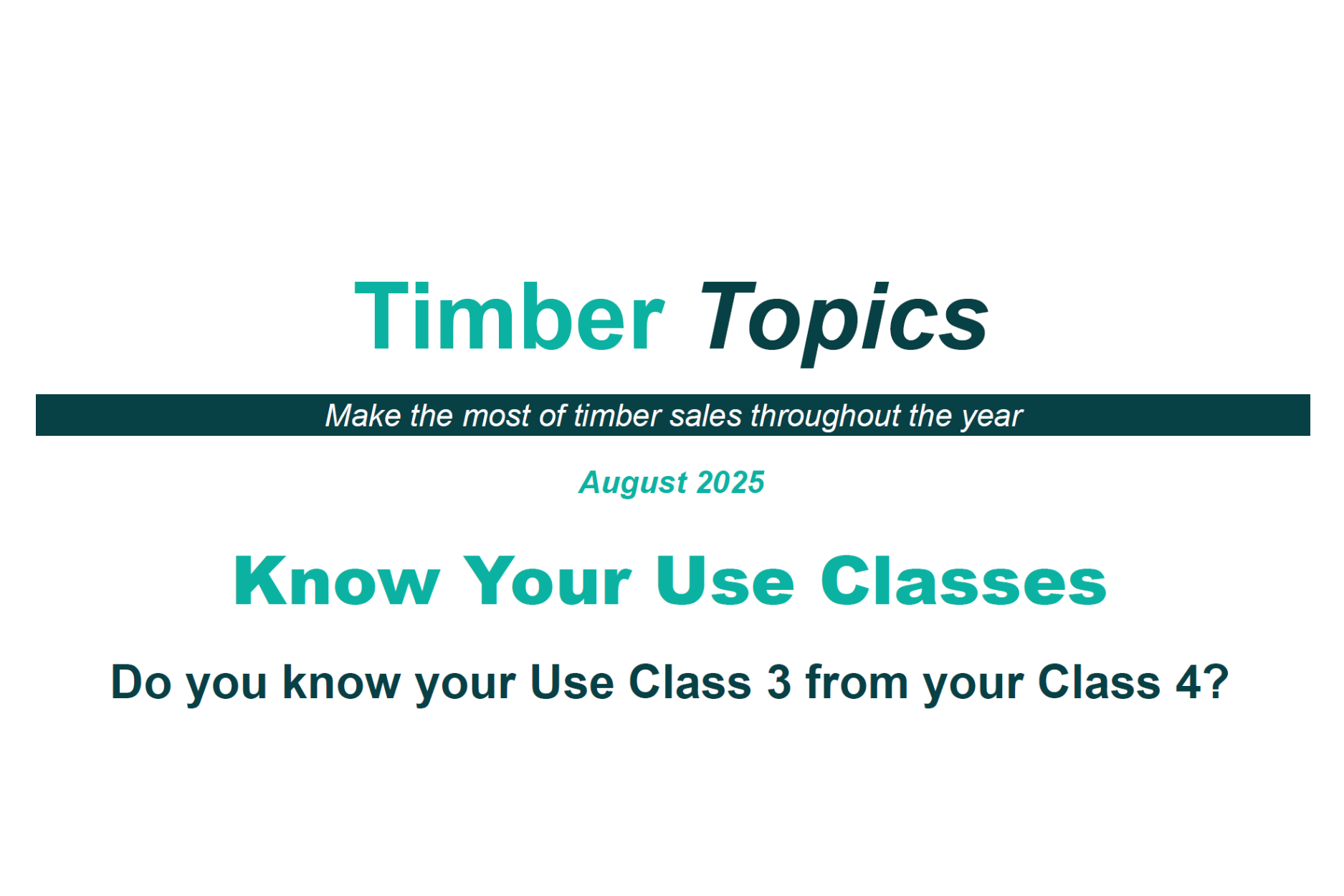 Timber Topics

Make the most of timber sales throughout the year

August 2025

Know Your Use Classes

Do you know your Use Class 3 from your Class 4?